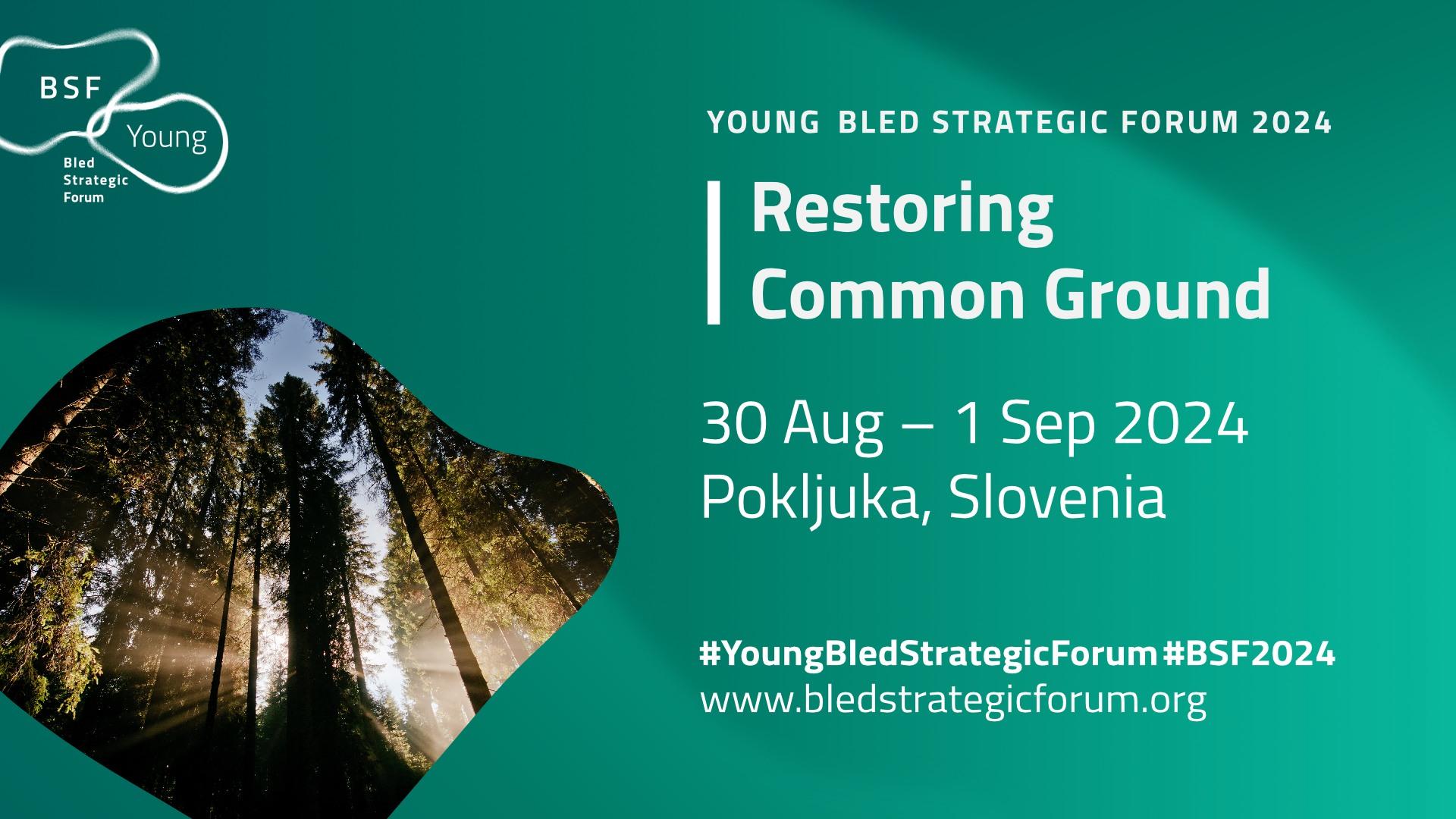 BSF
Young
Bled
Strategic
Forum

YOUNG BLED STRATEGIC FORUM 2024

Restoring
Common Ground

30 Aug – 1 Sep 2024
Pokljuka, Slovenia

#YoungBledStrategicForum #BSF2024
www.bledstrategicforum.org